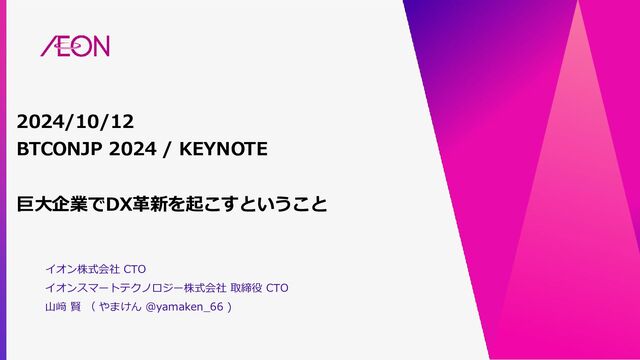 ÆON

2024/10/12
BTCONJP 2024 / KEYNOTE

巨大企業でDX革新を起こすということ

イオン株式会社 CTO
イオンスマートテクノロジー株式会社 取締役 CTO
山﨑 賢 （ やまけん @yamaken_66 ）